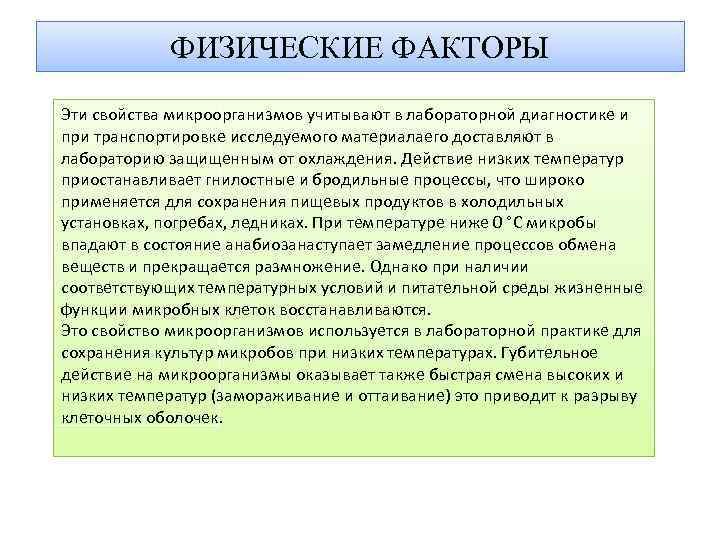 ФИЗИЧЕСКИЕ ФАКТОРЫ

Эти свойства микроорганизмов учитывают в лабораторной диагностике и при транспортировке исследуемого материалаего доставляют в лабораторию защищенным от охлаждения. Действие низких температур приостанавливает гнилостные и бродильные процессы, что широко применяется для сохранения пищевых продуктов в холодильных установках, погребах, ледниках. При температуре ниже 0 °С микробы впадают в состояние анабиозанаступает замедление процессов обмена веществ и прекращается размножение. Однако при наличии соответствующих температурных условий и питательной среды жизненные функции микробных клеток восстанавливаются.
Это свойство микроорганизмов используется в лабораторной практике для сохранения культур микробов при низких температурах. Губительное действие на микроорганизмы оказывает также быстрая смена высоких и низких температур (замораживание и оттаивание) это приводит к разрыву клеточных оболочек.